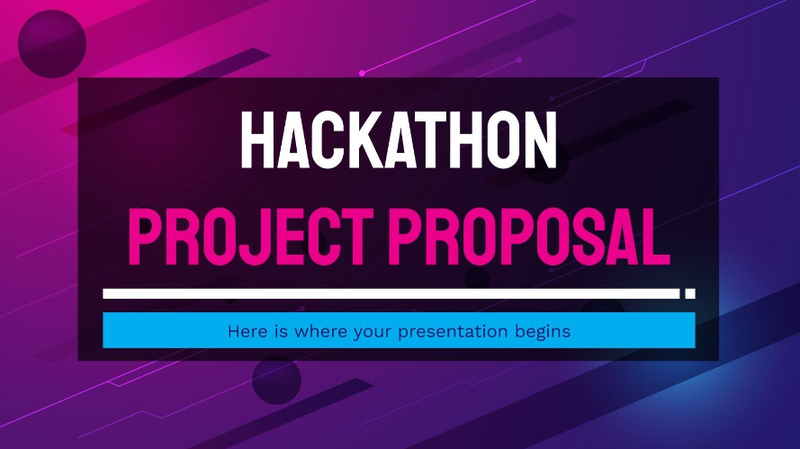 HACKATHON
PROJECT PROPOSAL

Here is where your presentation begins